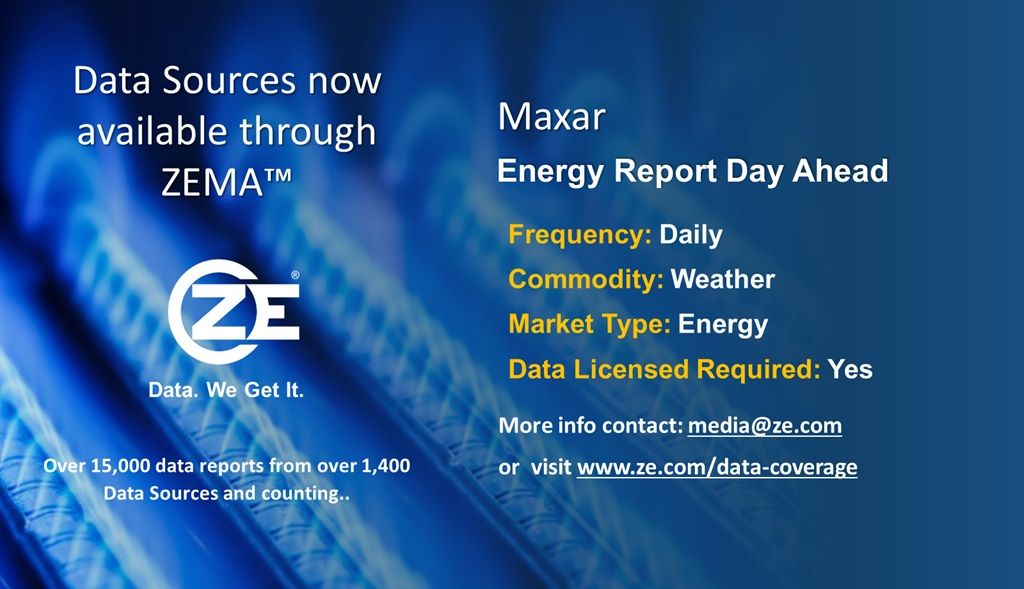 Data Sources now available through ZEMA™

ZE®

Data. We Get It.

Over 15,000 data reports from over 1,400 Data Sources and counting..

Maxar

Energy Report Day Ahead

Frequency: Daily

Commodity: Weather

Market Type: Energy

Data Licensed Required: Yes

More info contact: media@ze.com

or visit www.ze.com/data-coverage